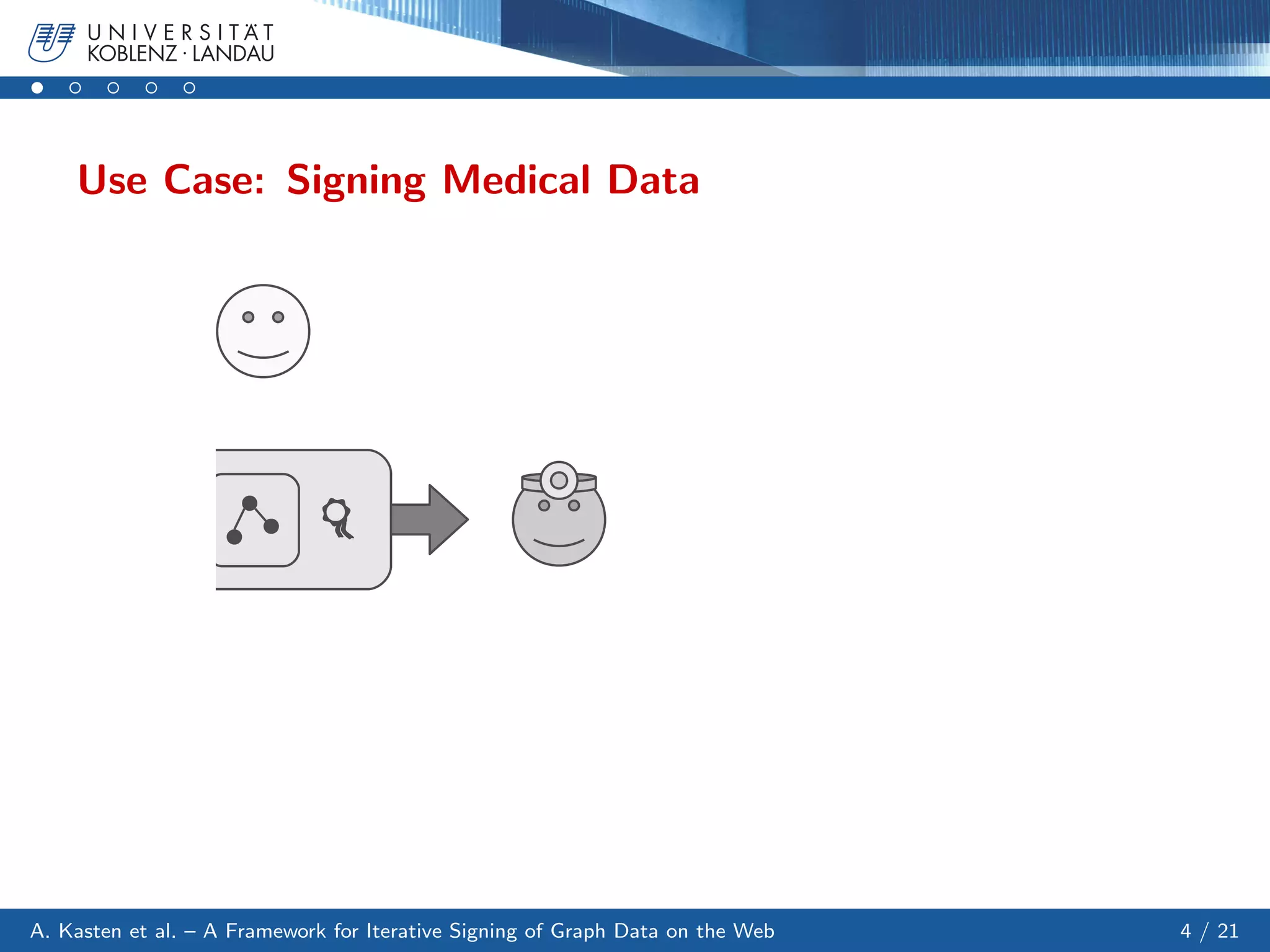 UNIVERSITÄT
KOBLENZ · LANDAU

Use Case: Signing Medical Data

A. Kasten et al. – A Framework for Iterative Signing of Graph Data on the Web

4 / 21